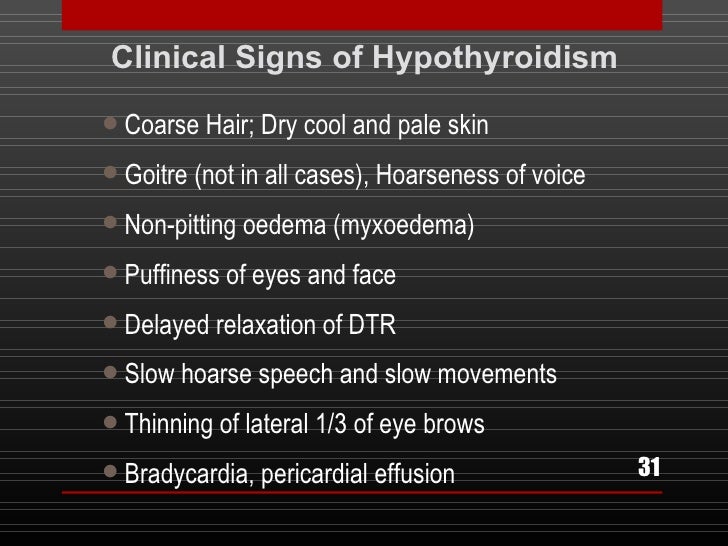 Clinical Signs of Hypothyroidism

- Coarse Hair; Dry cool and pale skin
- Goitre (not in all cases), Hoarseness of voice
- Non-pitting oedema (myxoedema)
- Puffiness of eyes and face
- Delayed relaxation of DTR
- Slow hoarse speech and slow movements
- Thinning of lateral 1/3 of eye brows
- Bradycardia, pericardial effusion

31